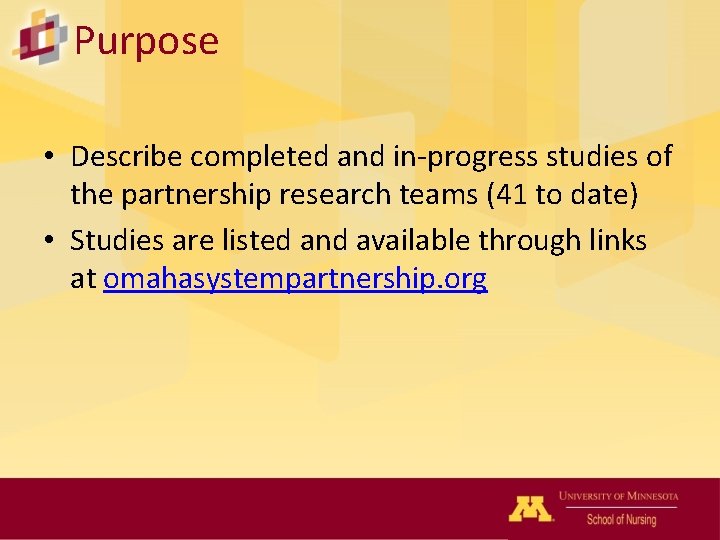 Purpose

• Describe completed and in-progress studies of the partnership research teams (41 to date)
• Studies are listed and available through links at omahasystempartnership.org

UNIVERSITY OF MINNESOTA
School of Nursing